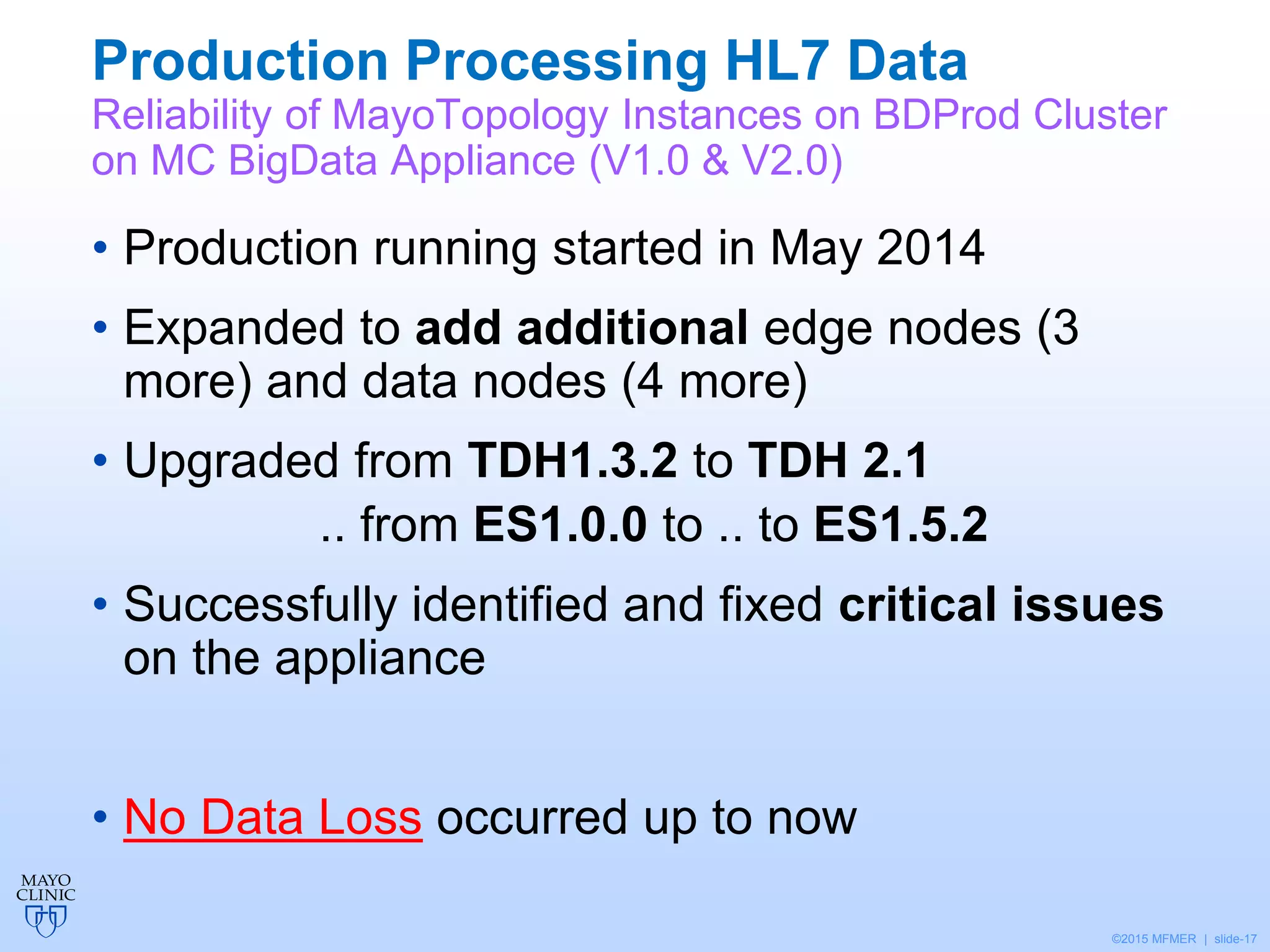 Production Processing HL7 Data

Reliability of MayoTopology Instances on BDProd Cluster on MC BigData Appliance (V1.0 & V2.0)

• Production running started in May 2014

• Expanded to add additional edge nodes (3 more) and data nodes (4 more)

• Upgraded from TDH1.3.2 to TDH 2.1
.. from ES1.0.0 to .. to ES1.5.2

• Successfully identified and fixed critical issues on the appliance

• No Data Loss occurred up to now

MAYO CLINIC

©2015 MFMER | slide-17